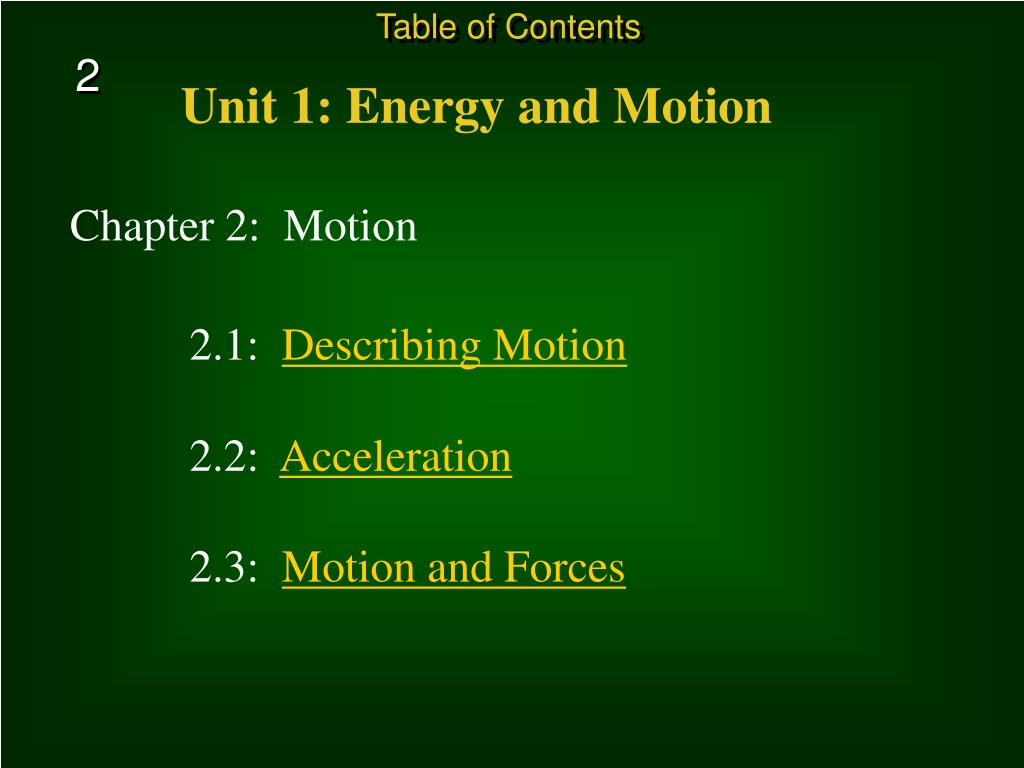 Table of Contents

2

Unit 1: Energy and Motion

Chapter 2: Motion

2.1: Describing Motion

2.2: Acceleration

2.3: Motion and Forces